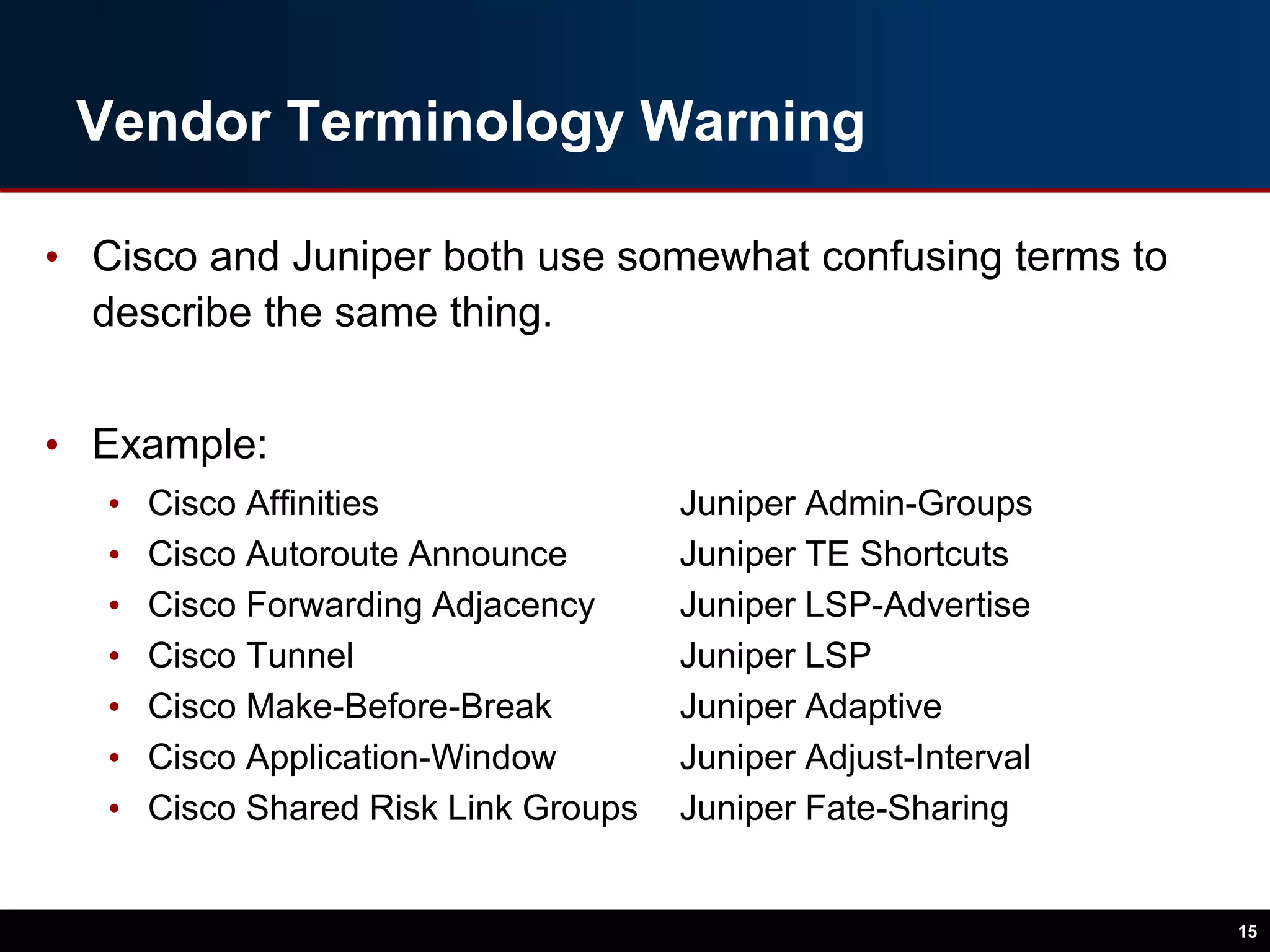 Vendor Terminology Warning

• Cisco and Juniper both use somewhat confusing terms to describe the same thing.

• Example:
  • Cisco Affinities  Juniper Admin-Groups
  • Cisco Autoroute Announce  Juniper TE Shortcuts
  • Cisco Forwarding Adjacency  Juniper LSP-Advertise
  • Cisco Tunnel  Juniper LSP
  • Cisco Make-Before-Break  Juniper Adaptive
  • Cisco Application-Window  Juniper Adjust-Interval
  • Cisco Shared Risk Link Groups  Juniper Fate-Sharing

15